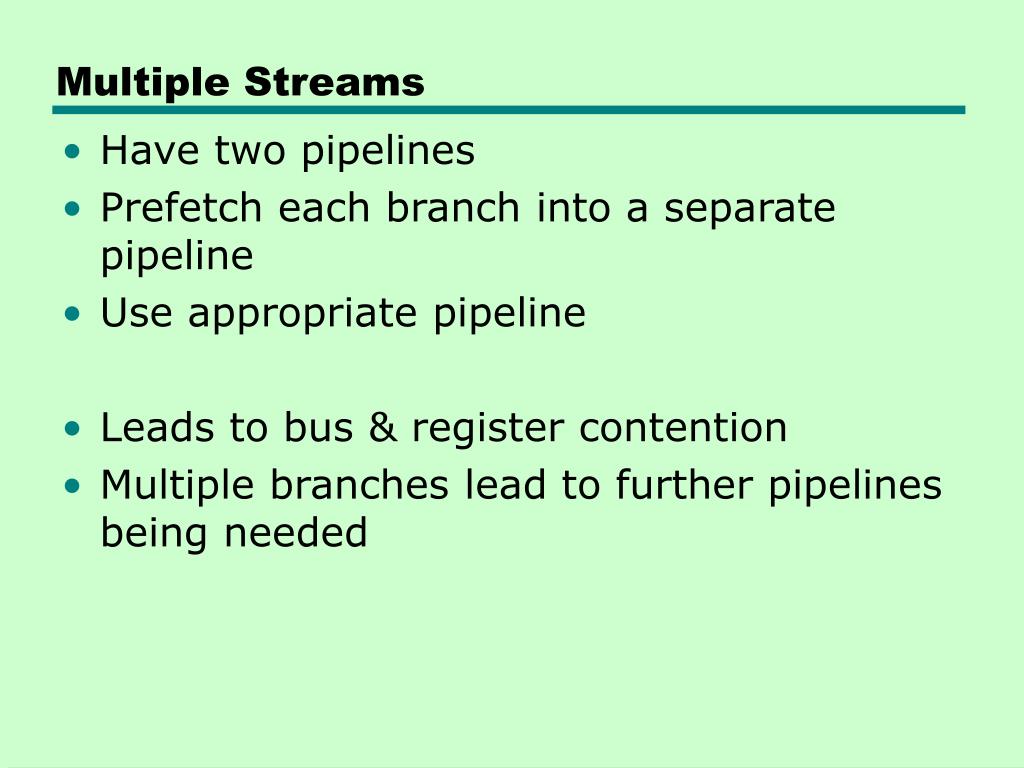 Multiple Streams

• Have two pipelines
• Prefetch each branch into a separate pipeline
• Use appropriate pipeline

• Leads to bus & register contention
• Multiple branches lead to further pipelines being needed